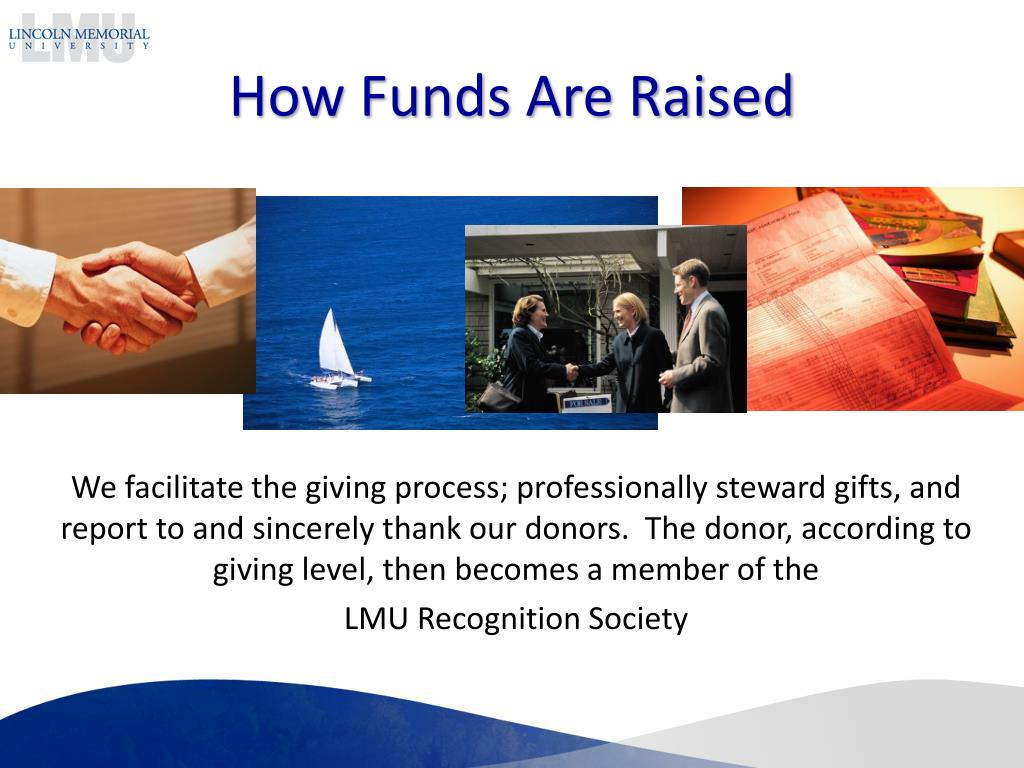 LMU
LINCOLN MEMORIAL UNIVERSITY

How Funds Are Raised

FOR SALE

We facilitate the giving process; professionally steward gifts, and report to and sincerely thank our donors. The donor, according to giving level, then becomes a member of the

LMU Recognition Society